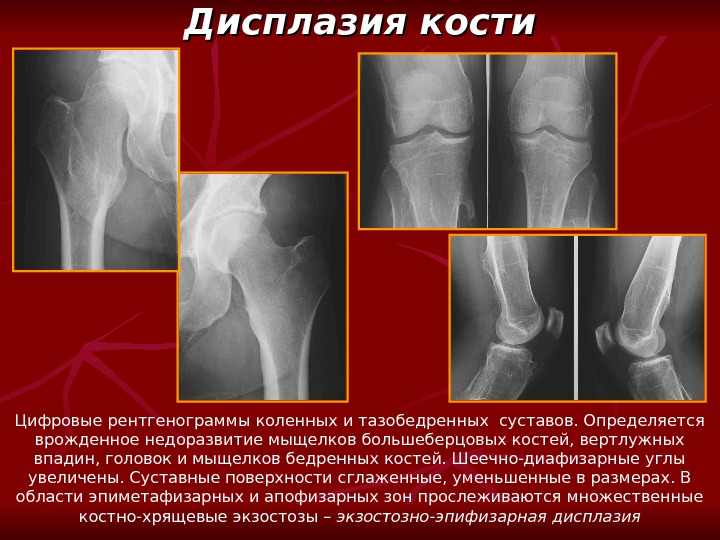 Дисплазия кости

Цифровые рентгенограммы коленных и тазобедренных суставов. Определяется врожденное недоразвитие мыщелков большеберцовых костей, вертлужных впадин, головок и мыщелков бедренных костей. Шеечно-диафизарные углы увеличены. Суставные поверхности сглаженные, уменьшенные в размерах. В области эпиметафизарных и апофизарных зон прослеживаются множественные костно-хрящевые экзостозы – экзостозно-эпифизарная дисплазия